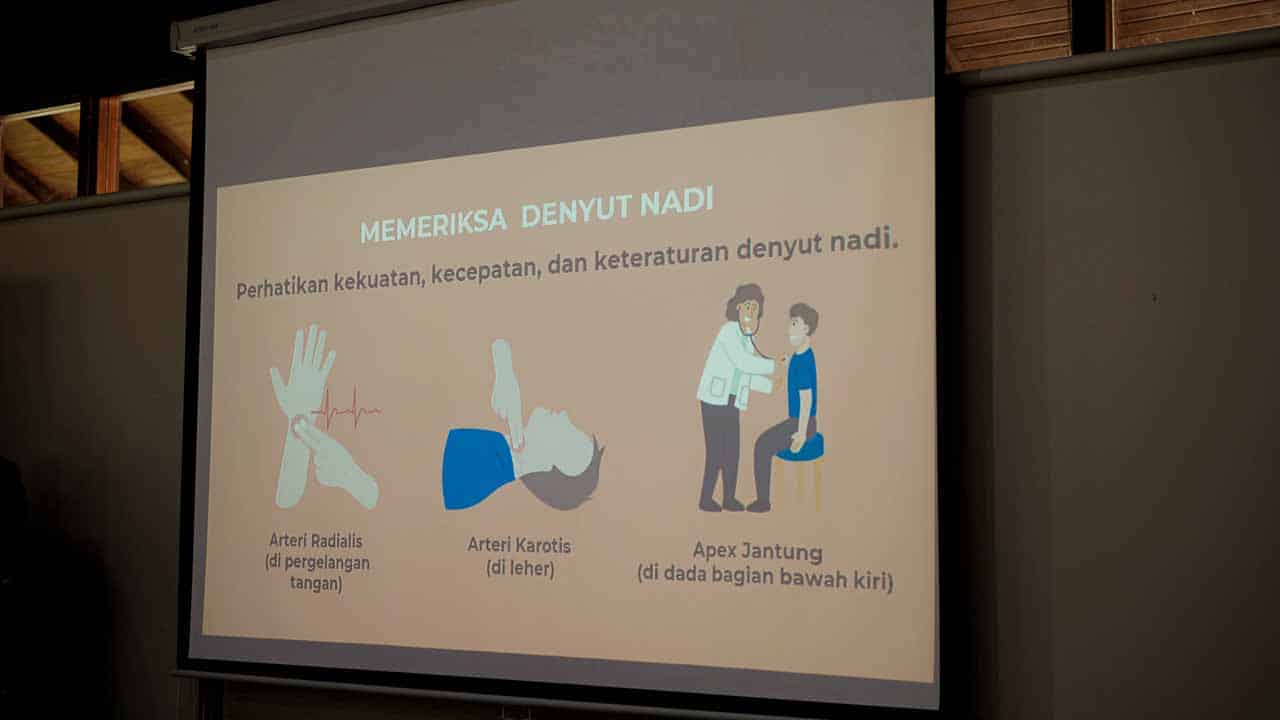 MEMERIKSA DENYUT NADI

Perhatikan kekuatan, kecepatan, dan keteraturan denyut nadi.

Arteri Radialis (di pergelangan tangan)

Arteri Karotis (di leher)

Apex Jantung (di dada bagian bawah kiri)